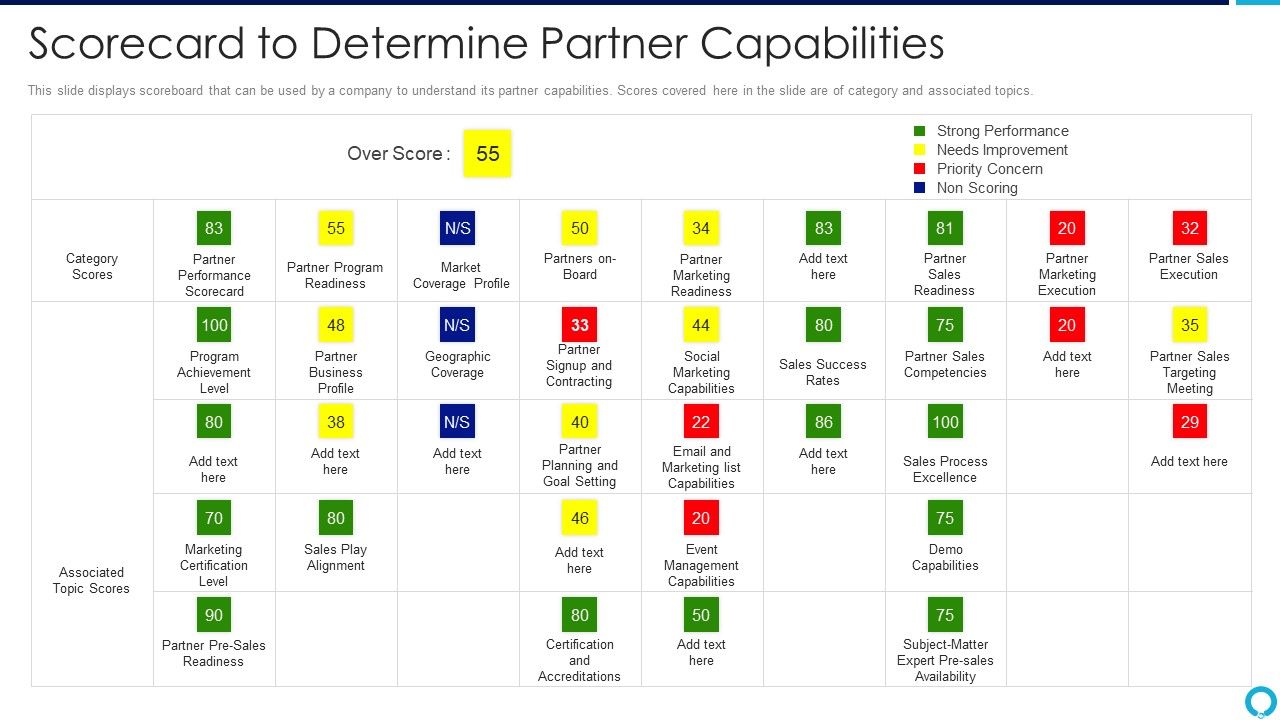 Scorecard to Determine Partner Capabilities

This slide displays scoreboard that can be used by a company to understand its partner capabilities. Scores covered here in the slide are of category and associated topics.

Over Score : 55

Strong Performance
Needs Improvement
Priority Concern
Non Scoring

| Category Scores | 83 Partner Performance Scorecard | 55 Partner Program Readiness | N/S Market Coverage Profile | 50 Partners on-Board | 34 Partner Marketing Readiness | 83 Add text here | 81 Partner Sales Readiness | 20 Partner Marketing Execution | 32 Partner Sales Execution |
|---|---|---|---|---|---|---|---|---|---|
| Associated Topic Scores | 100 Program Achievement Level | 48 Partner Business Profile | N/S Geographic Coverage | 33 Partner Signup and Contracting | 44 Social Marketing Capabilities | 80 Sales Success Rates | 75 Partner Sales Competencies | 20 Add text here | 35 Partner Sales Targeting Meeting |
| | 80 Add text here | 38 Add text here | N/S Add text here | 40 Partner Planning and Goal Setting | 22 Email and Marketing list Capabilities | 86 Add text here | 100 Sales Process Excellence | | 29 Add text here |
| | 70 Marketing Certification Level | 80 Sales Play Alignment | | 46 Add text here | 20 Event Management Capabilities | | 75 Demo Capabilities | | |
| | 90 Partner Pre-Sales Readiness | | | 80 Certification and Accreditations | 50 Add text here | | 75 Subject-Matter Expert Pre-sales Availability | | |